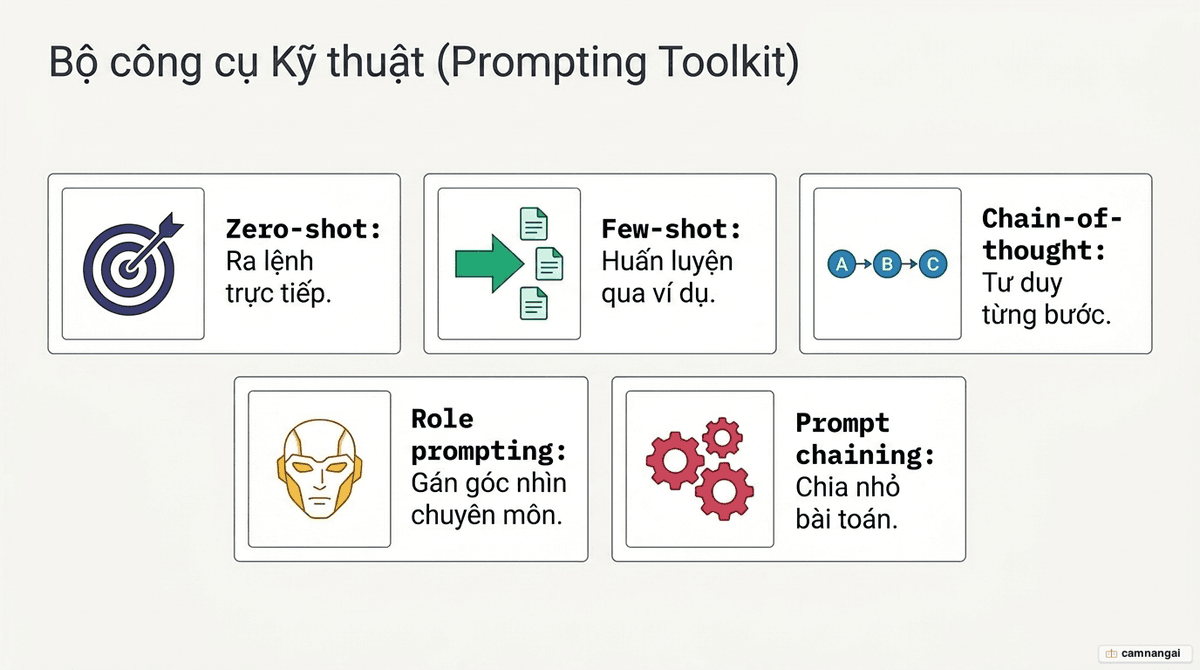 Bộ công cụ Kỹ thuật (Prompting Toolkit)

Zero-shot: Ra lệnh trực tiếp.

Few-shot: Huấn luyện qua ví dụ.

A B C

Chain-of-thought: Tư duy từng bước.

Role prompting: Gán góc nhìn chuyên môn.

Prompt chaining: Chia nhỏ bài toán.

camnangai